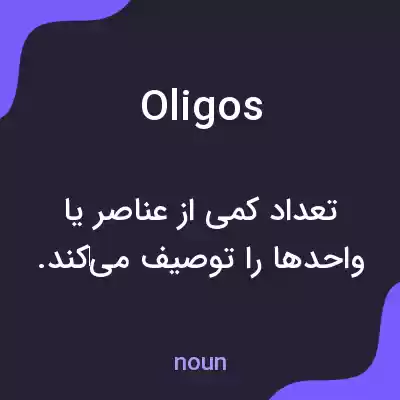 Oligos

تعداد کمی از عناصر یا واحدها را توصیف می‌کند.

noun